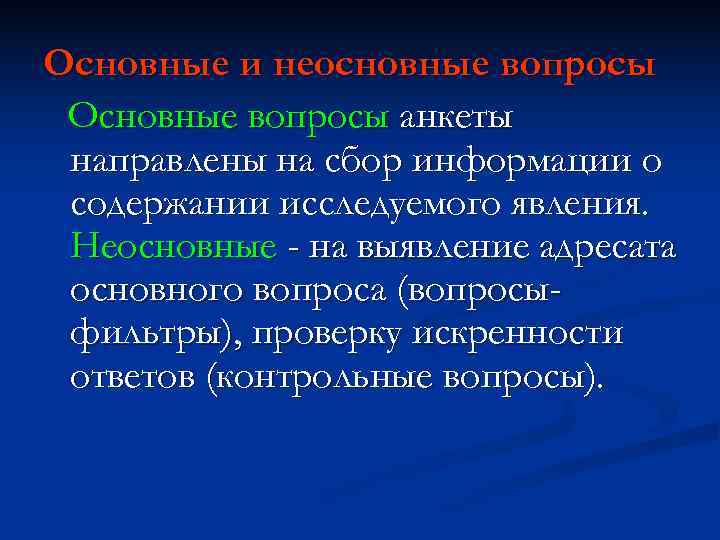 Основные и неосновные вопросы

Основные вопросы анкеты направлены на сбор информации о содержании исследуемого явления. Неосновные - на выявление адресата основного вопроса (вопросы-фильтры), проверку искренности ответов (контрольные вопросы).